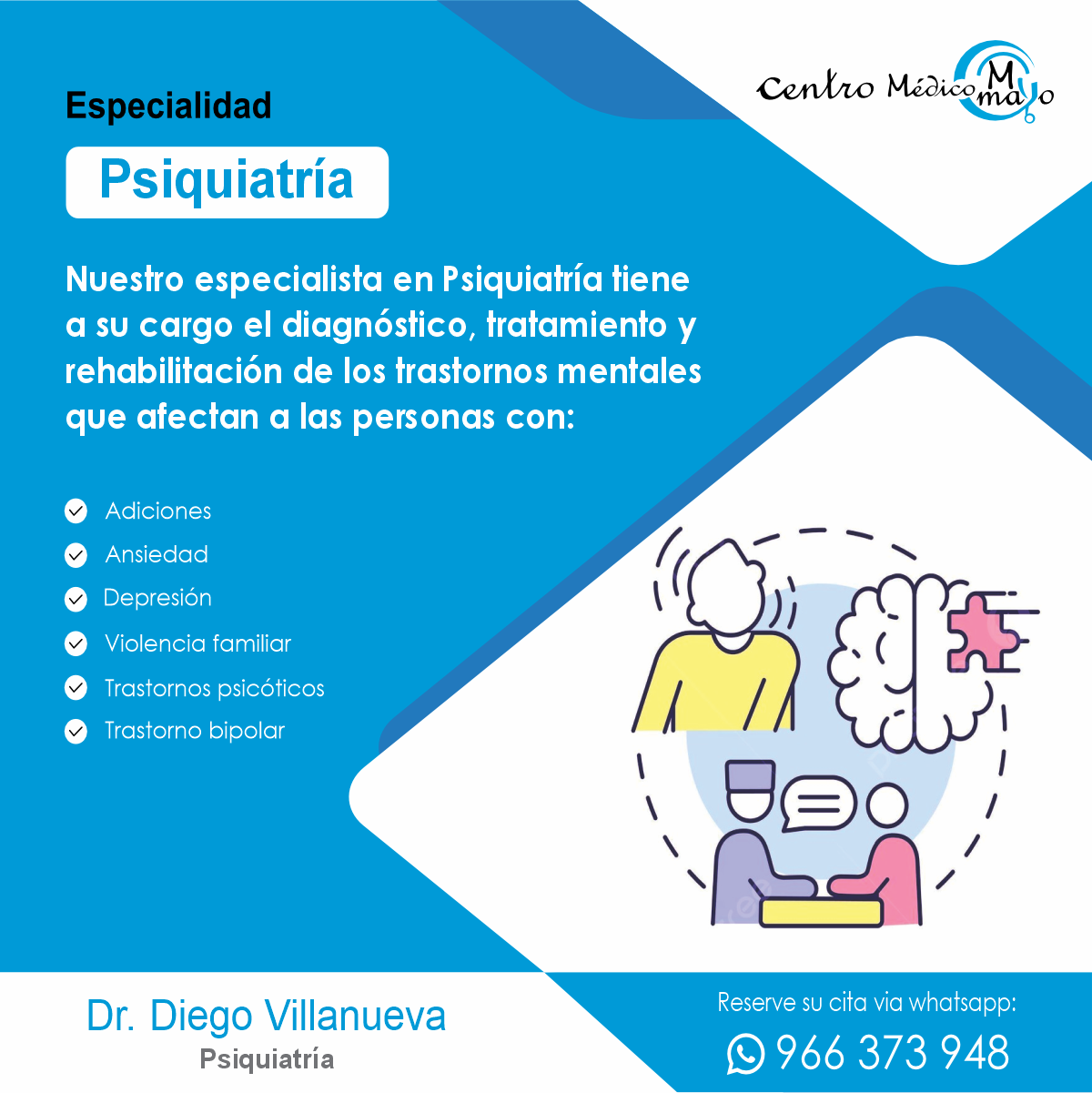 Centro Médico Mayo

Especialidad

Psiquiatría

Nuestro especialista en Psiquiatría tiene a su cargo el diagnóstico, tratamiento y rehabilitación de los trastornos mentales que afectan a las personas con:

Adiciones
Ansiedad
Depresión
Violencia familiar
Trastornos psicóticos
Trastorno bipolar

Dr. Diego Villanueva
Psiquiatría

Reserve su cita via whatsapp:
966 373 948